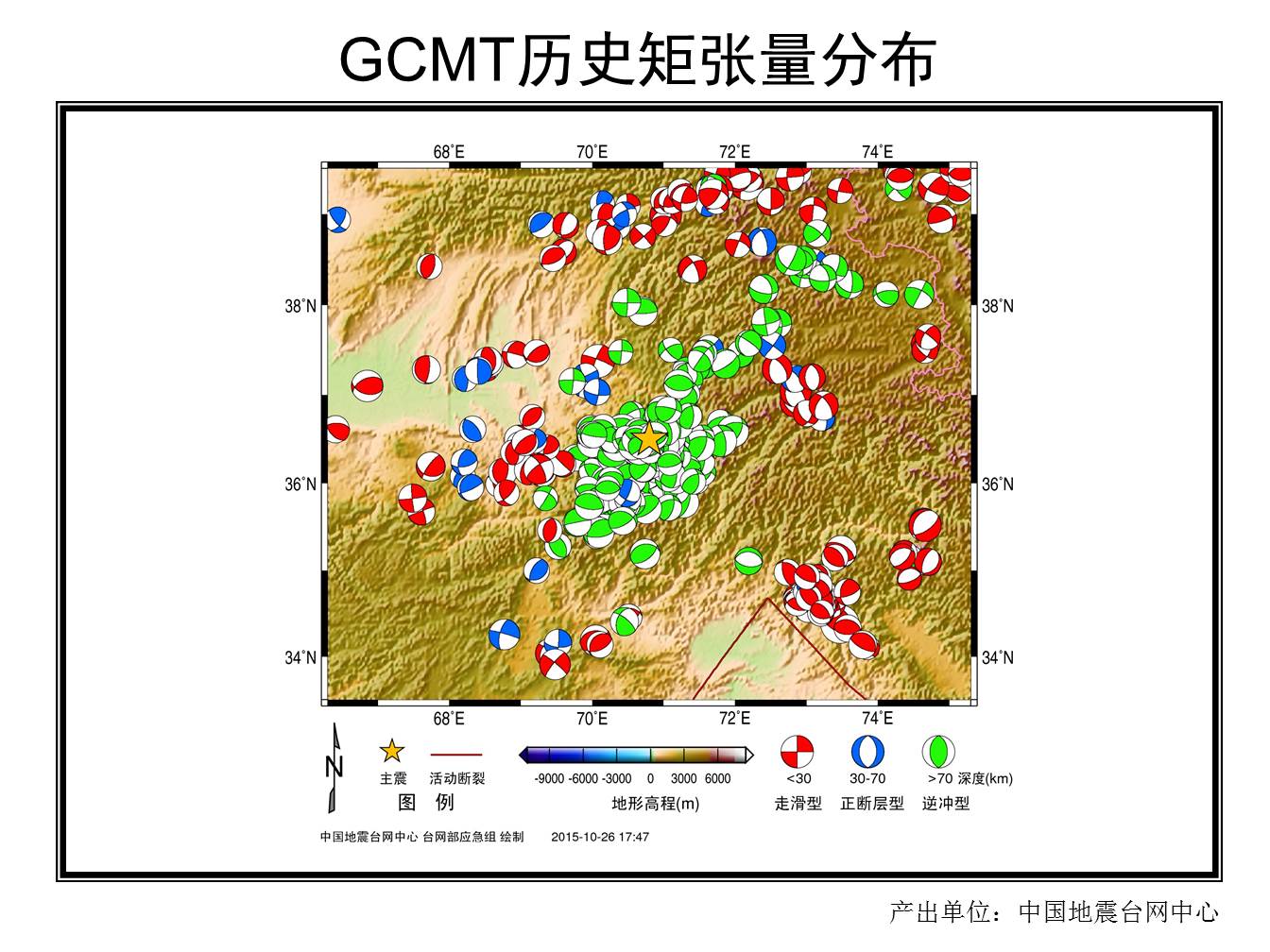 GCMT历史矩张量分布

68°E 70°E 72°E 74°E

38°N 38°N

36°N 36°N

34°N 34°N

68°E 70°E 72°E 74°E

N

主震 活动断裂

图 例

-9000 -6000 -3000 0 3000 6000

地形高程(m)

<30 30-70 >70 深度(km)

走滑型 正断层型 逆冲型

中国地震台网中心 台网部应急组 绘制 2015-10-26 17:47

产出单位：中国地震台网中心